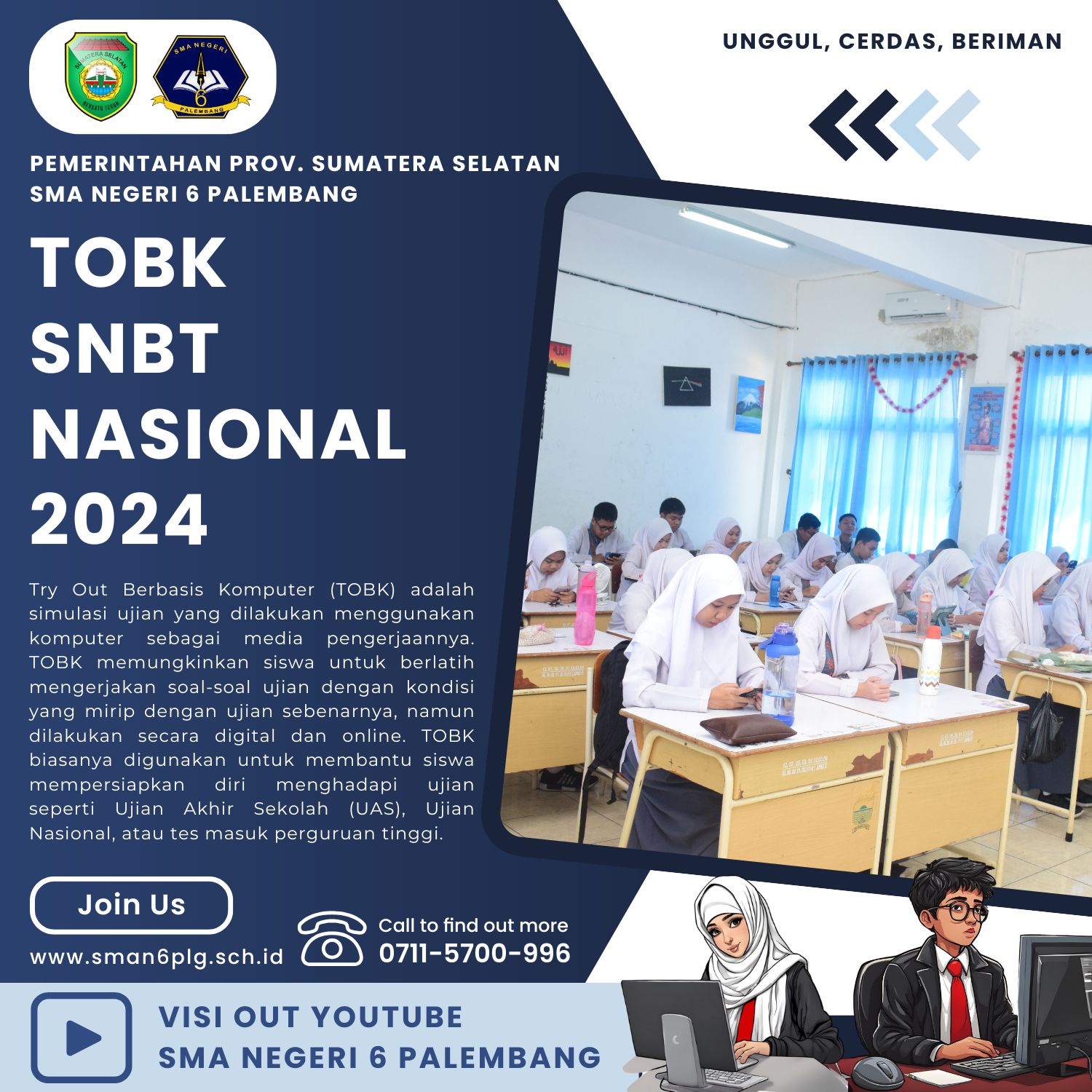 SUMATERA SELATAN
BERSATU TEGUH

SMA NEGERI
6
PALEMBANG

UNGGUL, CERDAS, BERIMAN

PEMERINTAHAN PROV. SUMATERA SELATAN
SMA NEGERI 6 PALEMBANG

TOBK
SNBT
NASIONAL
2024

Try Out Berbasis Komputer (TOBK) adalah simulasi ujian yang dilakukan menggunakan komputer sebagai media pengerjaannya. TOBK memungkinkan siswa untuk berlatih mengerjakan soal-soal ujian dengan kondisi yang mirip dengan ujian sebenarnya, namun dilakukan secara digital dan online. TOBK biasanya digunakan untuk membantu siswa mempersiapkan diri menghadapi ujian seperti Ujian Akhir Sekolah (UAS), Ujian Nasional, atau tes masuk perguruan tinggi.

Join Us

www.sman6plg.sch.id

Call to find out more
0711-5700-996

VISI OUT YOUTUBE
SMA NEGERI 6 PALEMBANG